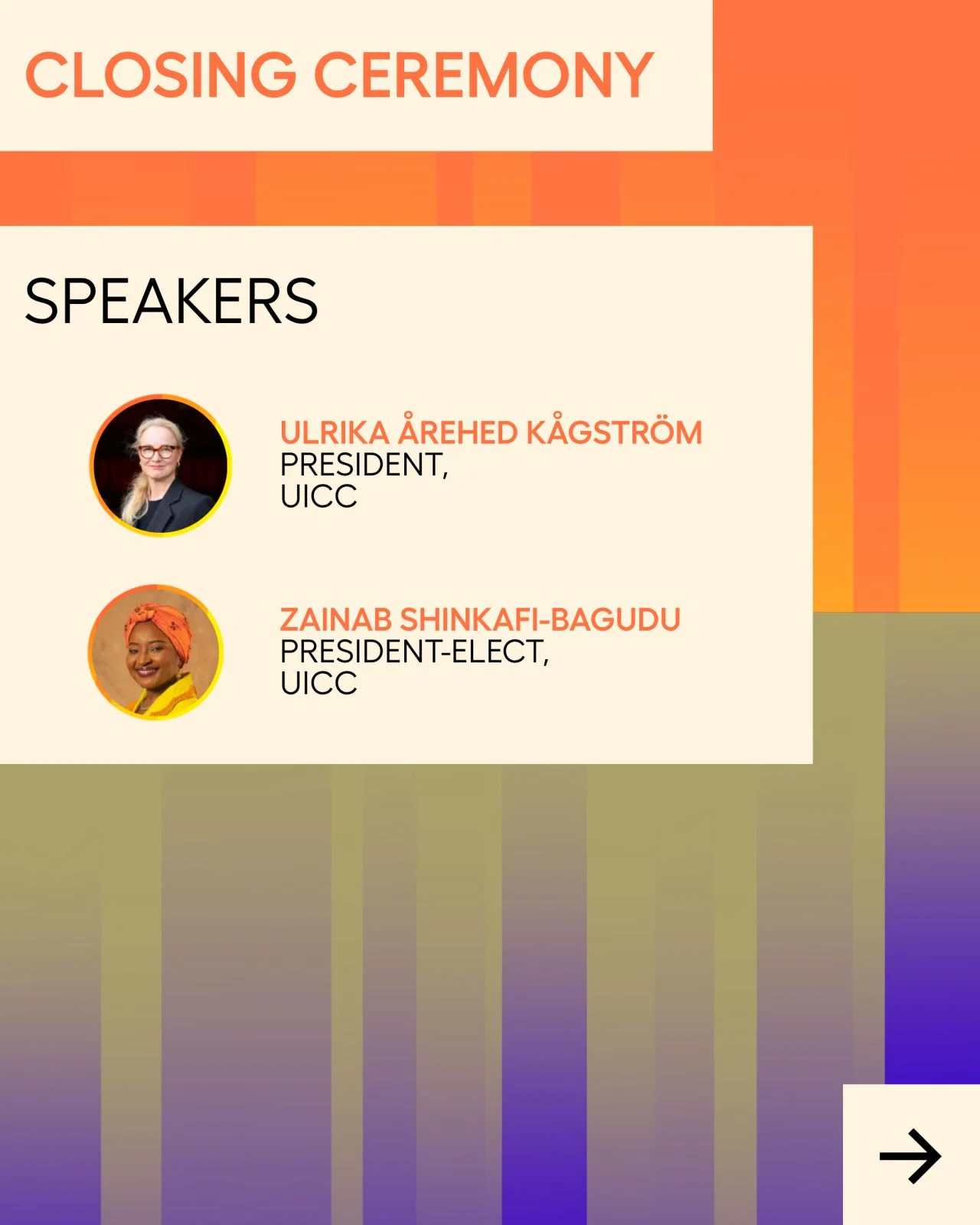 CLOSING CEREMONY

SPEAKERS

ULRIKA ÅREHED KÅGSTRÖM
PRESIDENT,
UICC

ZAINAB SHINKAFI-BAGUDU
PRESIDENT-ELECT,
UICC